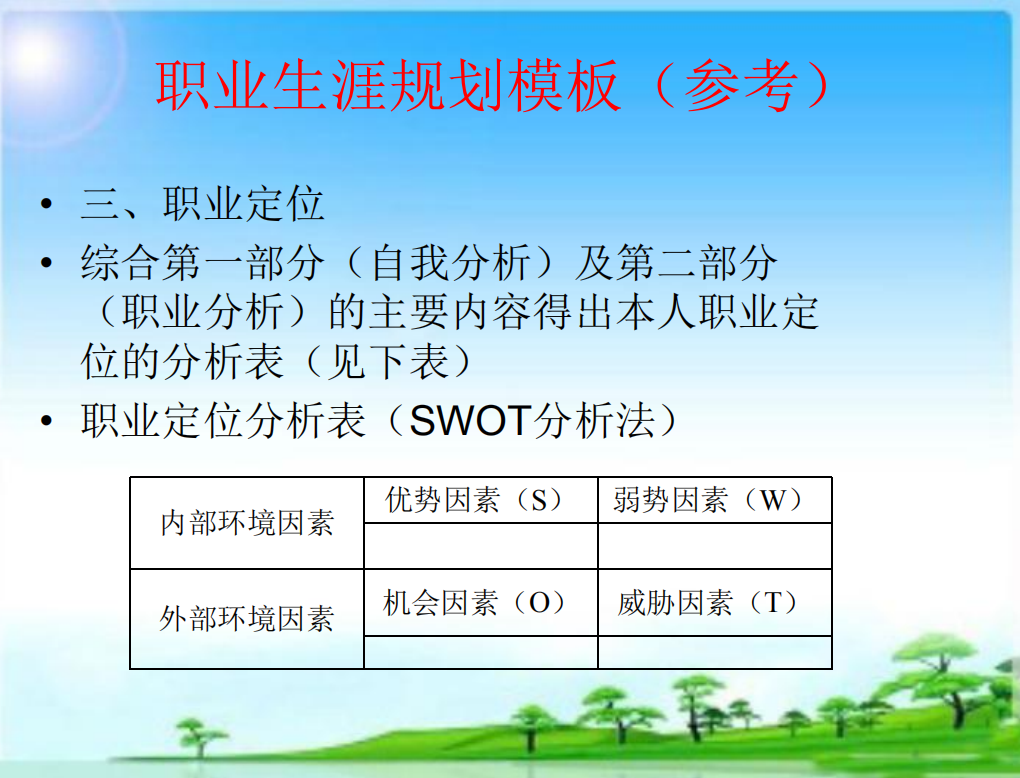 职业生涯规划模板（参考）

• 三、职业定位
• 综合第一部分（自我分析）及第二部分（职业分析）的主要内容得出本人职业定位的分析表（见下表）
• 职业定位分析表（SWOT分析法）

| 内部环境因素 | 优势因素（S） | 弱势因素（W） |
|---|---|---|
| | | |
| 外部环境因素 | 机会因素（O） | 威胁因素（T） |
| | | |